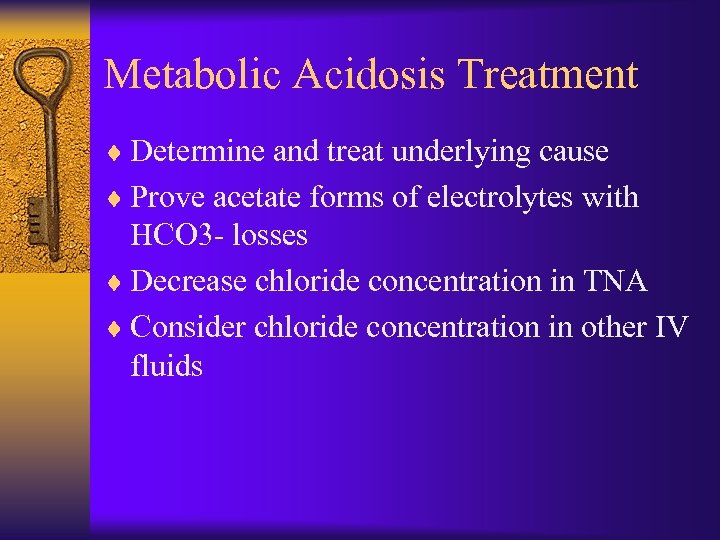 Metabolic Acidosis Treatment

♦ Determine and treat underlying cause
♦ Prove acetate forms of electrolytes with HCO3- losses
♦ Decrease chloride concentration in TNA
♦ Consider chloride concentration in other IV fluids